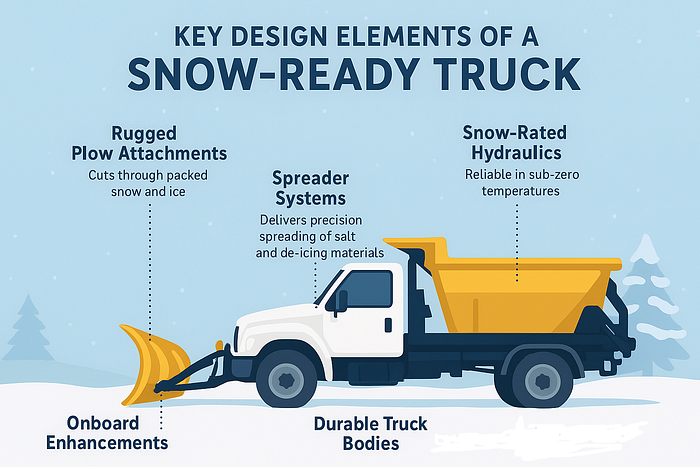 KEY DESIGN ELEMENTS OF A
SNOW-READY TRUCK

Rugged Plow Attachments
Cuts through packed snow and ice

Spreader Systems
Delivers precision spreading of salt and de-icing materials

Snow-Rated Hydraulics
Reliable in sub-zero temperatures

Onboard Enhancements

Durable Truck Bodies